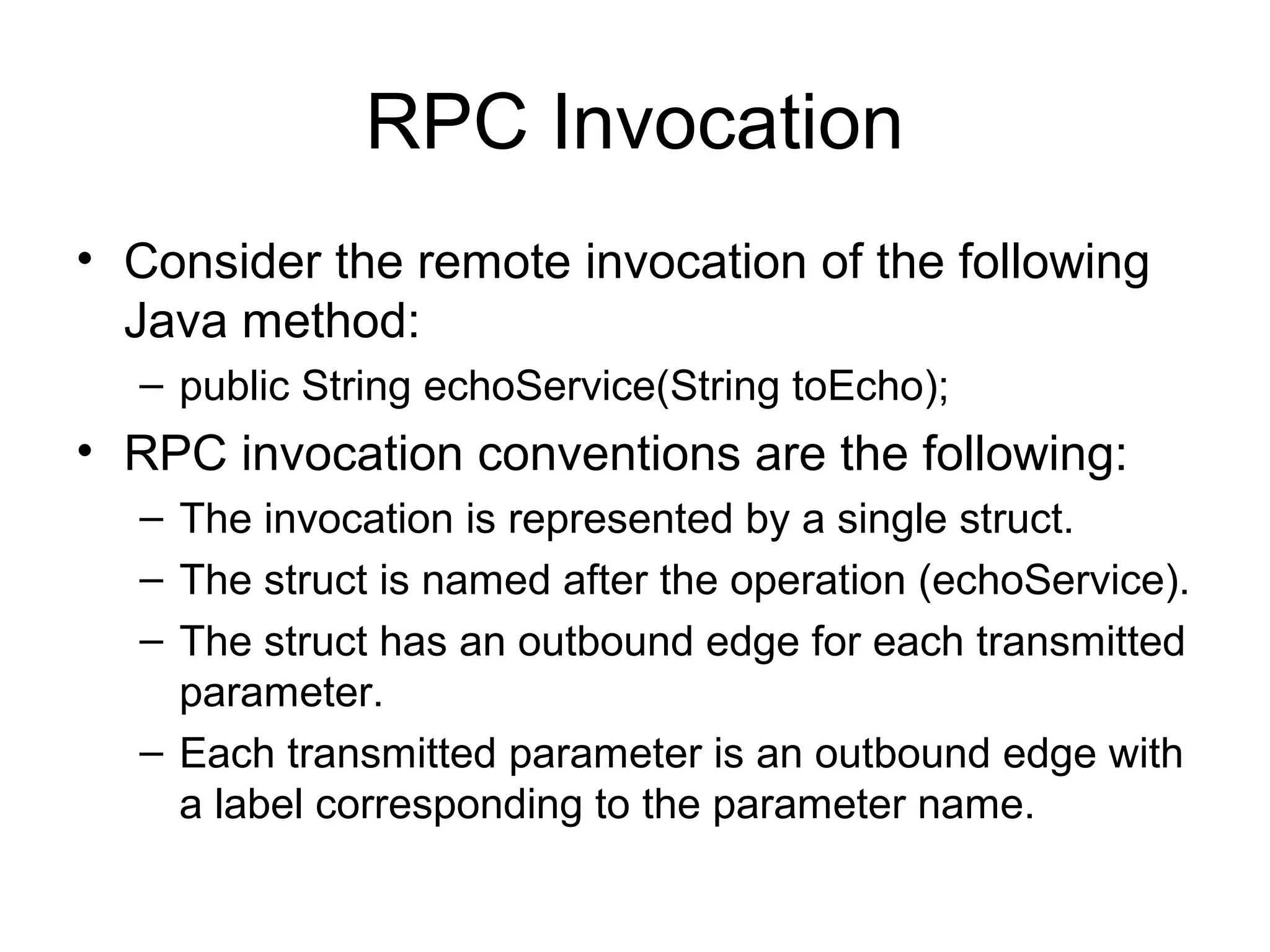 RPC Invocation

• Consider the remote invocation of the following Java method:
– public String echoService(String toEcho);

• RPC invocation conventions are the following:
– The invocation is represented by a single struct.
– The struct is named after the operation (echoService).
– The struct has an outbound edge for each transmitted parameter.
– Each transmitted parameter is an outbound edge with a label corresponding to the parameter name.